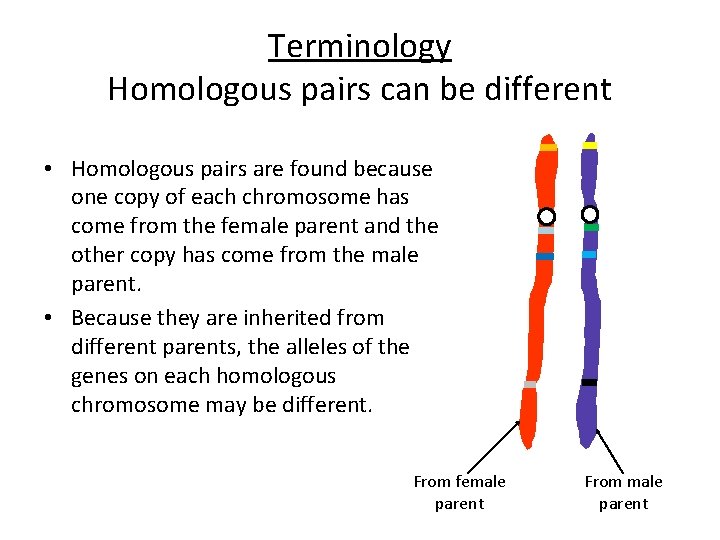 Terminology
Homologous pairs can be different

• Homologous pairs are found because one copy of each chromosome has come from the female parent and the other copy has come from the male parent.
• Because they are inherited from different parents, the alleles of the genes on each homologous chromosome may be different.

From female parent

From male parent